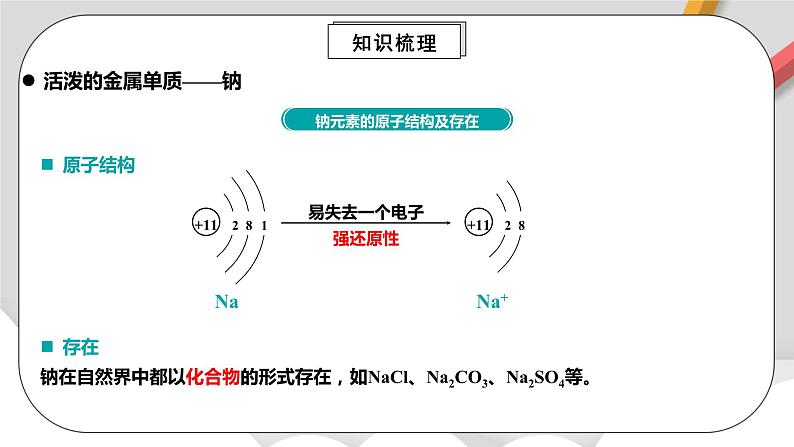 知识梳理

● 活泼的金属单质——钠

钠元素的原子结构及存在

■ 原子结构

+11 2 8 1

易失去一个电子

强还原性

+11 2 8

Na

$Na^+$

■ 存在

钠在自然界中都以化合物的形式存在，如NaCl、$Na_2CO_3$、$Na_2SO_4$等。